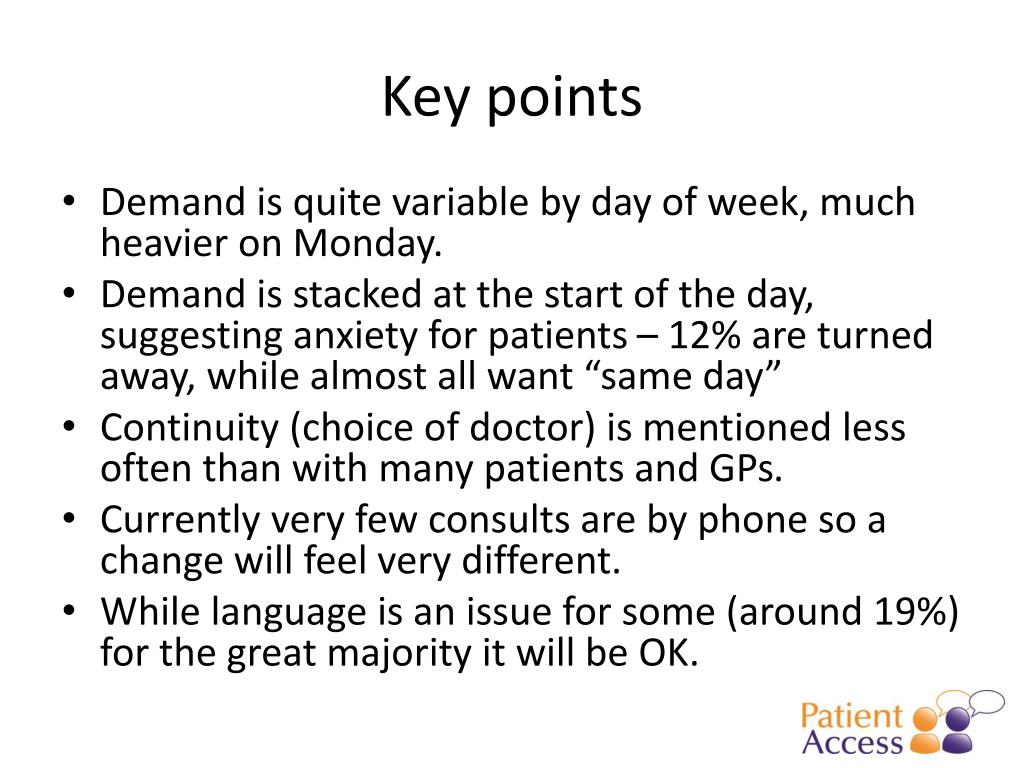 Key points

• Demand is quite variable by day of week, much heavier on Monday.
• Demand is stacked at the start of the day, suggesting anxiety for patients – 12% are turned away, while almost all want “same day”
• Continuity (choice of doctor) is mentioned less often than with many patients and GPs.
• Currently very few consults are by phone so a change will feel very different.
• While language is an issue for some (around 19%) for the great majority it will be OK.

Patient Access